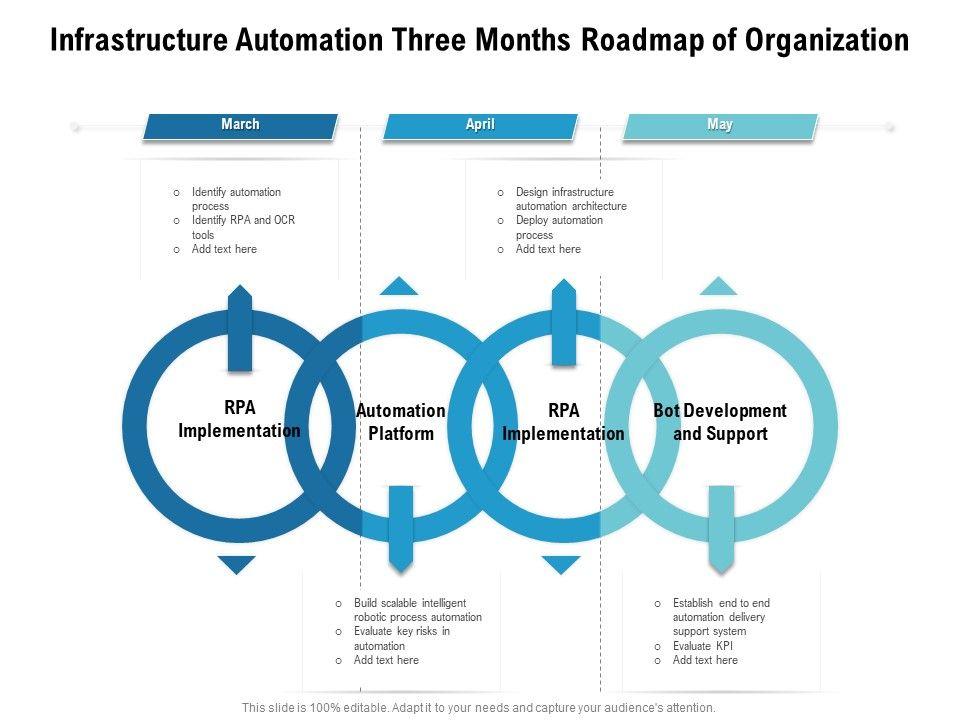 Infrastructure Automation Three Months Roadmap of Organization

March

April

May

o Identify automation process
o Identify RPA and OCR tools
o Add text here

o Design infrastructure automation architecture
o Deploy automation process
o Add text here

RPA Implementation

Automation Platform

RPA Implementation

Bot Development and Support

o Build scalable intelligent robotic process automation
o Evaluate key risks in automation
o Add text here

o Establish end to end automation delivery support system
o Evaluate KPI
o Add text here

This slide is 100% editable. Adapt it to your needs and capture your audience's attention.